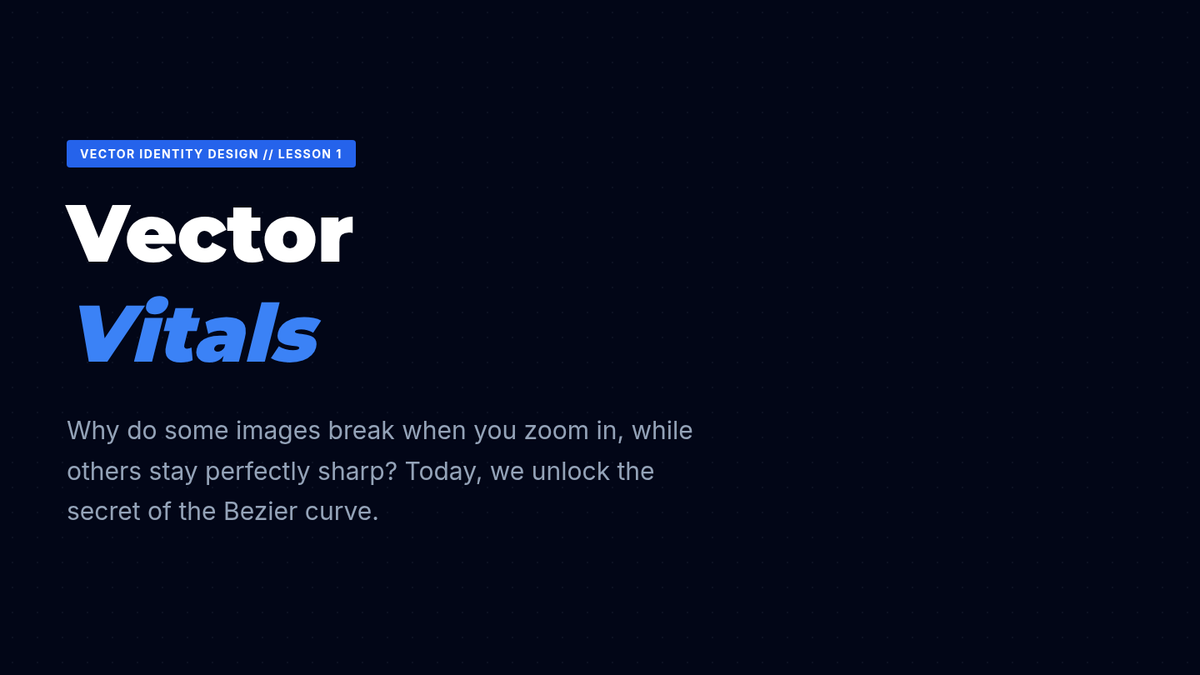 VECTOR IDENTITY DESIGN // LESSON 1

Vector
Vitals

Why do some images break when you zoom in, while others stay perfectly sharp? Today, we unlock the secret of the Bezier curve.